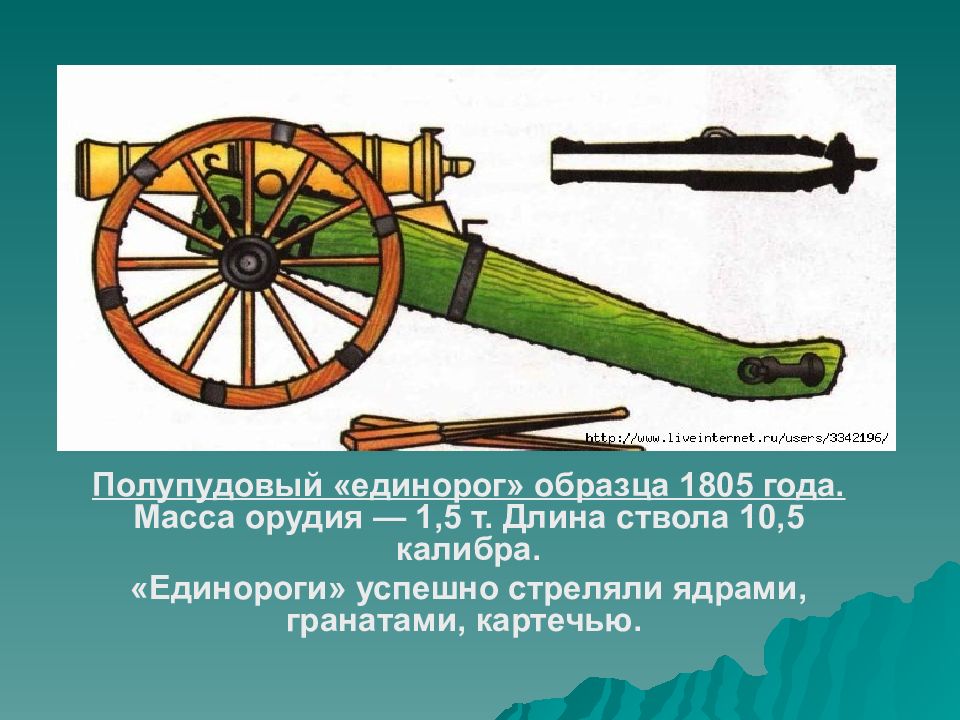 http://www.liveinternet.ru/users/3342196/

Полупудовый «единорог» образца 1805 года. Масса орудия — 1,5 т. Длина ствола 10,5 калибра.

«Единороги» успешно стреляли ядрами, гранатами, картечью.